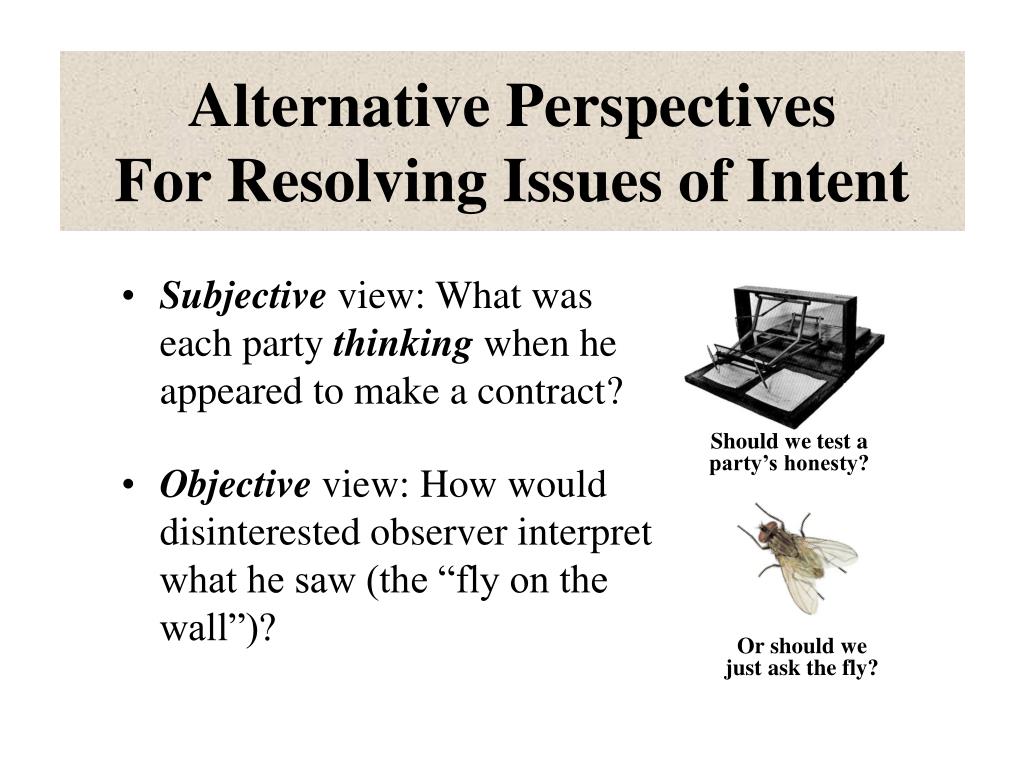 Alternative Perspectives
For Resolving Issues of Intent

• Subjective view: What was each party thinking when he appeared to make a contract?

• Objective view: How would disinterested observer interpret what he saw (the “fly on the wall”)?

Should we test a party’s honesty?

Or should we just ask the fly?